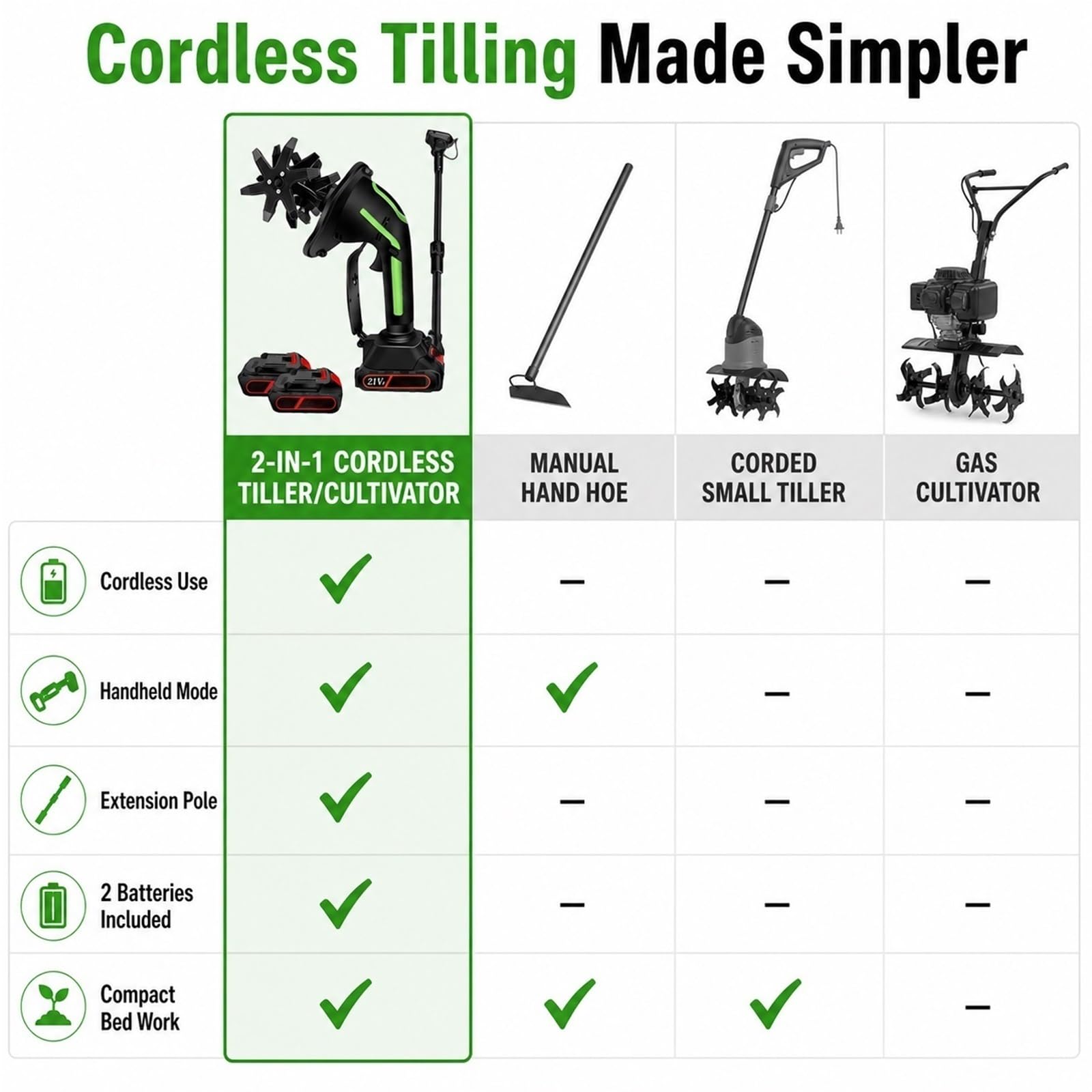 Cordless Tilling Made Simpler

21V

| | 2-IN-1 CORDLESS TILLER/CULTIVATOR | MANUAL HAND HOE | CORDED SMALL TILLER | GAS CULTIVATOR |
|---|---|---|---|---|
| Cordless Use | ✓ | – | – | – |
| Handheld Mode | ✓ | ✓ | – | – |
| Extension Pole | ✓ | – | – | – |
| 2 Batteries Included | ✓ | – | – | – |
| Compact Bed Work | ✓ | ✓ | ✓ | – |